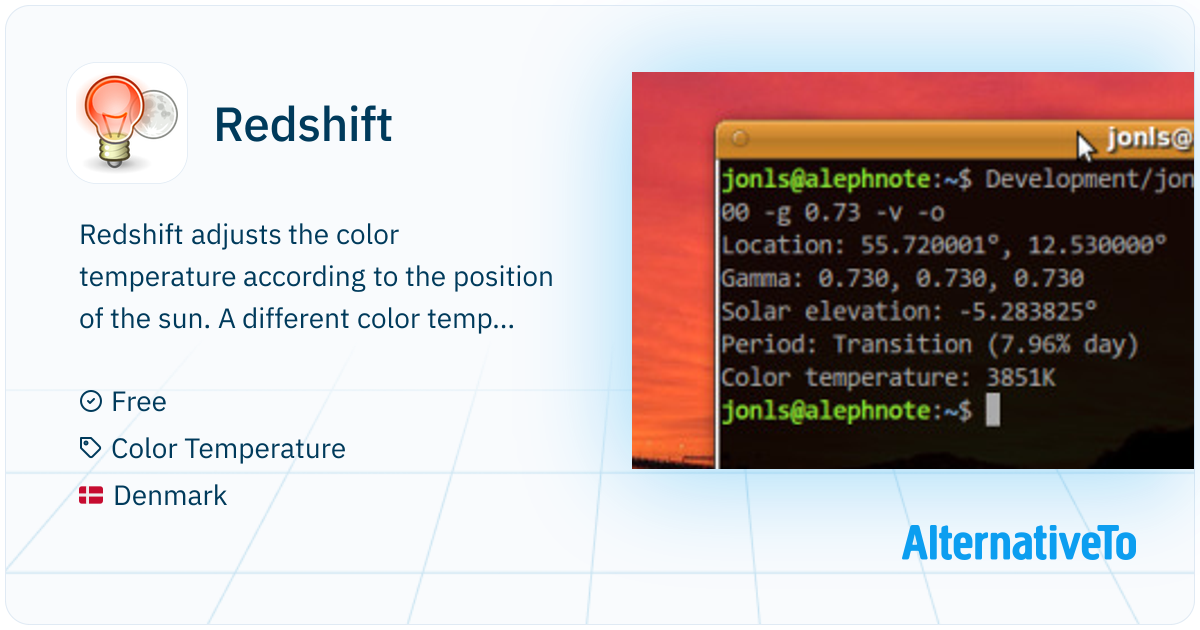 Redshift

Redshift adjusts the color temperature according to the position of the sun. A different color temp...

Free

Color Temperature

Denmark

jonls@

jonls@alephnote:~$ Development/jon
00 -g 0.73 -v -o
Location: 55.720001°, 12.530000°
Gamma: 0.730, 0.730, 0.730
Solar elevation: -5.283825°
Period: Transition (7.96% day)
Color temperature: 3851K
jonls@alephnote:~$

AlternativeTo